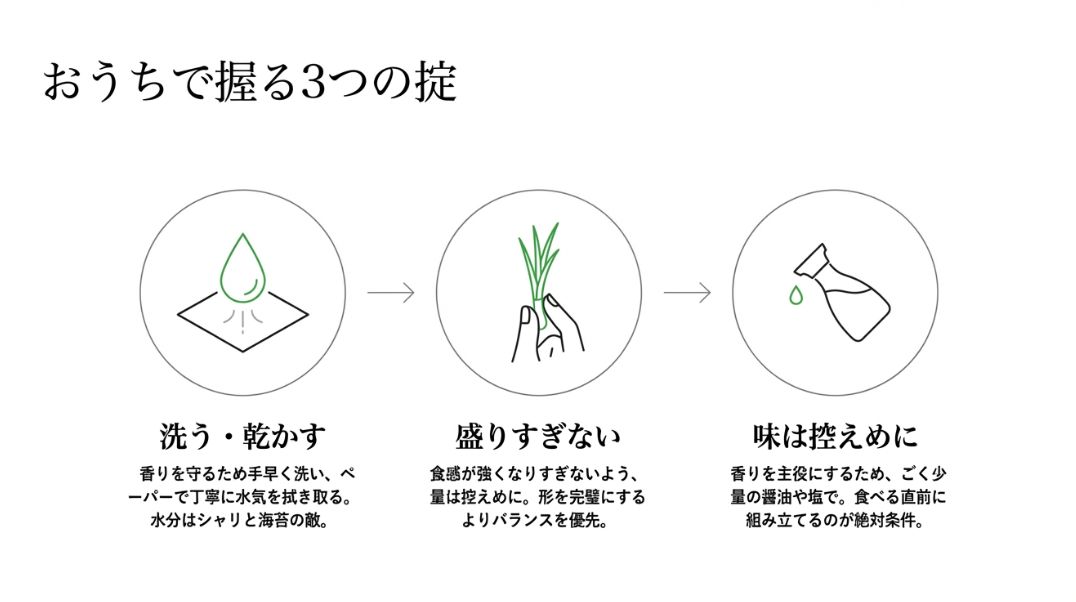 おうちで握る3つの掟

洗う・乾かす

香りを守るため手早く洗い、ペーパーで丁寧に水気を拭き取る。水分はシャリと海苔の敵。

盛りすぎない

食感が強くなりすぎないよう、量は控えめに。形を完璧にするよりバランスを優先。

味は控えめに

香りを主役にするため、ごく少量の醤油や塩で。食べる直前に組み立てるのが絶対条件。